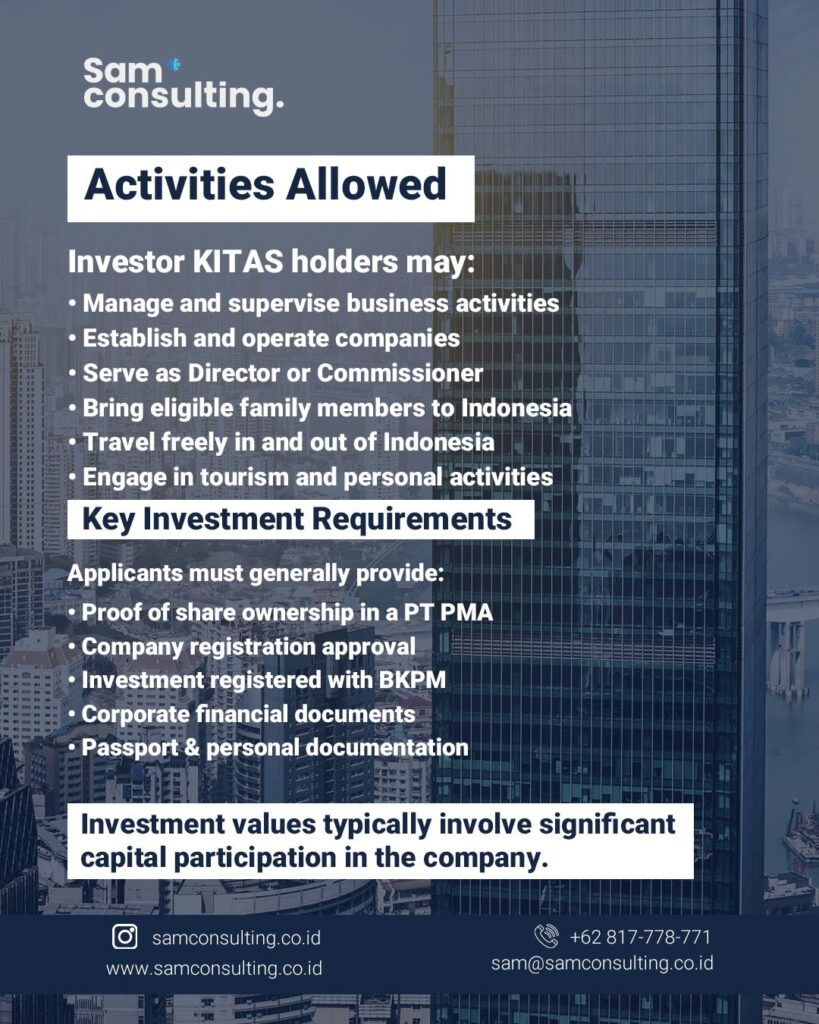 Sam consulting.

Activities Allowed

Investor KITAS holders may:
• Manage and supervise business activities
• Establish and operate companies
• Serve as Director or Commissioner
• Bring eligible family members to Indonesia
• Travel freely in and out of Indonesia
• Engage in tourism and personal activities

Key Investment Requirements

Applicants must generally provide:
• Proof of share ownership in a PT PMA
• Company registration approval
• Investment registered with BKPM
• Corporate financial documents
• Passport & personal documentation

Investment values typically involve significant capital participation in the company.

samconsulting.co.id
www.samconsulting.co.id
+62 817-778-771
sam@samconsulting.co.id